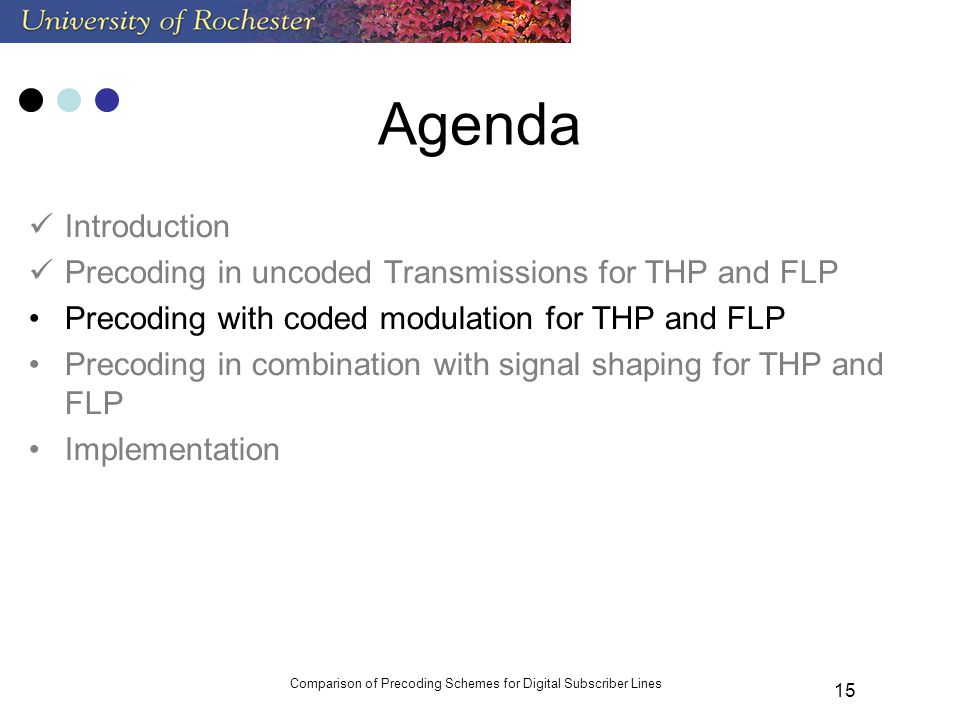 University of Rochester

Agenda

✓ Introduction
✓ Precoding in uncoded Transmissions for THP and FLP
• Precoding with coded modulation for THP and FLP
• Precoding in combination with signal shaping for THP and FLP
• Implementation

Comparison of Precoding Schemes for Digital Subscriber Lines

15